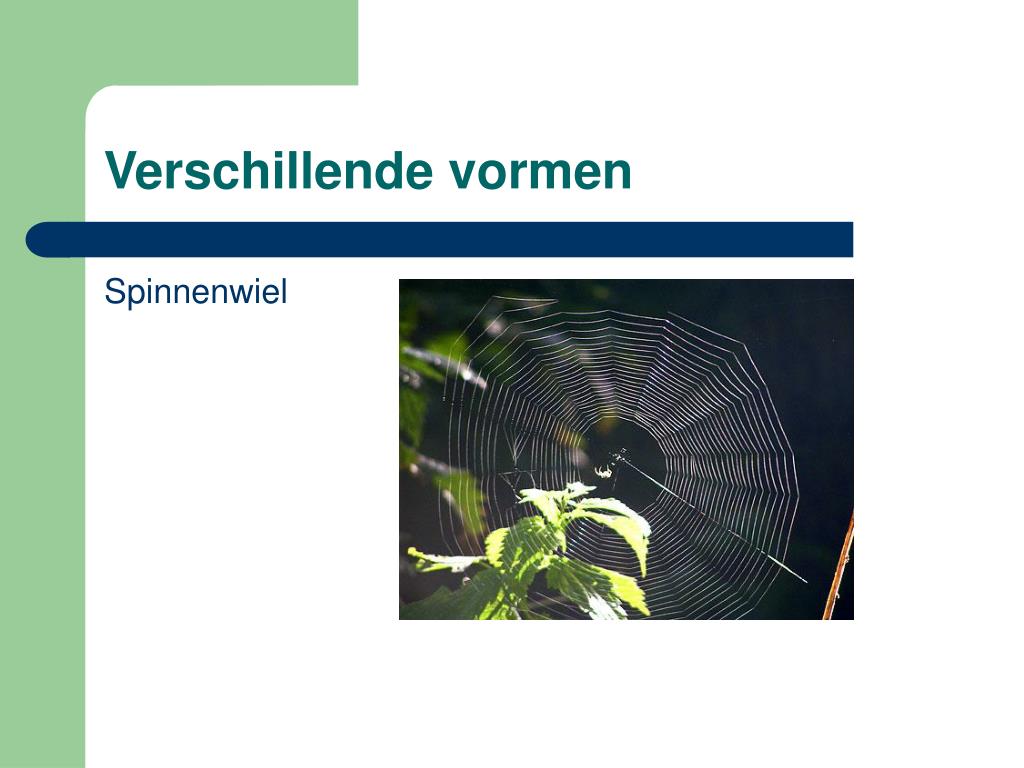 Verschillende vormen

Spinnenwiel